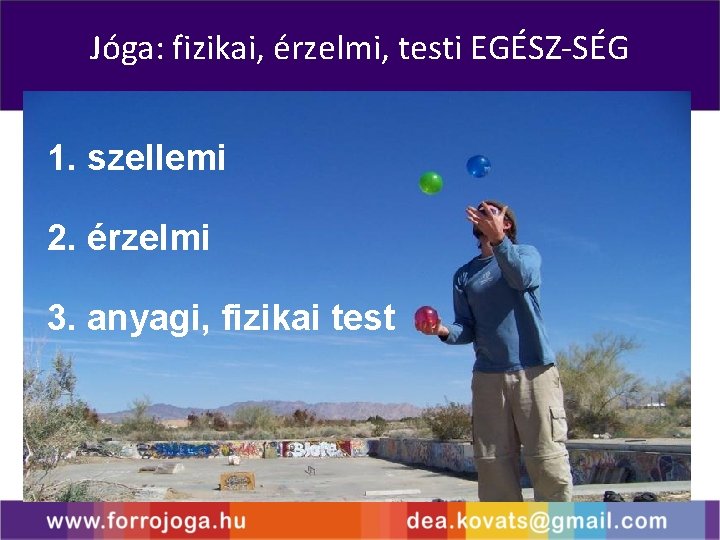 Jóga: fizikai, érzelmi, testi EGÉSZ-SÉG

1. szellemi

2. érzelmi

3. anyagi, fizikai test

www.forrojoga.hu dea.kovats@gmail.com